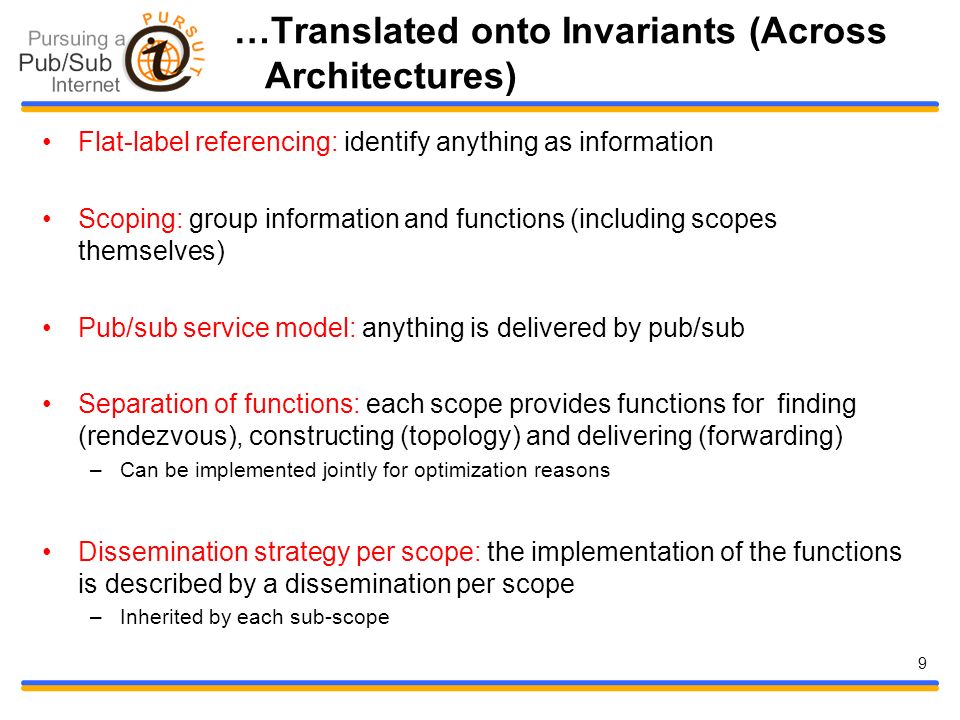 Pursuing a Pub/Sub Internet

PURSUIT

…Translated onto Invariants (Across Architectures)

• Flat-label referencing: identify anything as information

• Scoping: group information and functions (including scopes themselves)

• Pub/sub service model: anything is delivered by pub/sub

• Separation of functions: each scope provides functions for finding (rendezvous), constructing (topology) and delivering (forwarding)
– Can be implemented jointly for optimization reasons

• Dissemination strategy per scope: the implementation of the functions is described by a dissemination per scope
– Inherited by each sub-scope

9